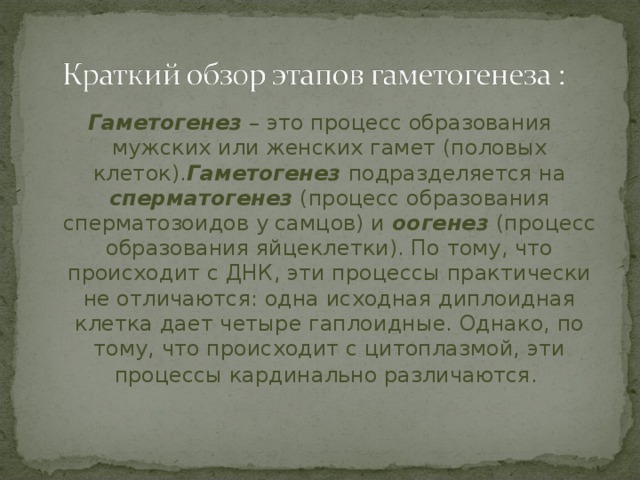 Краткий обзор этапов гаметогенеза :

Гаметогенез – это процесс образования мужских или женских гамет (половых клеток).Гаметогенез подразделяется на сперматогенез (процесс образования сперматозоидов у самцов) и оогенез (процесс образования яйцеклетки). По тому, что происходит с ДНК, эти процессы практически не отличаются: одна исходная диплоидная клетка дает четыре гаплоидные. Однако, по тому, что происходит с цитоплазмой, эти процессы кардинально различаются.